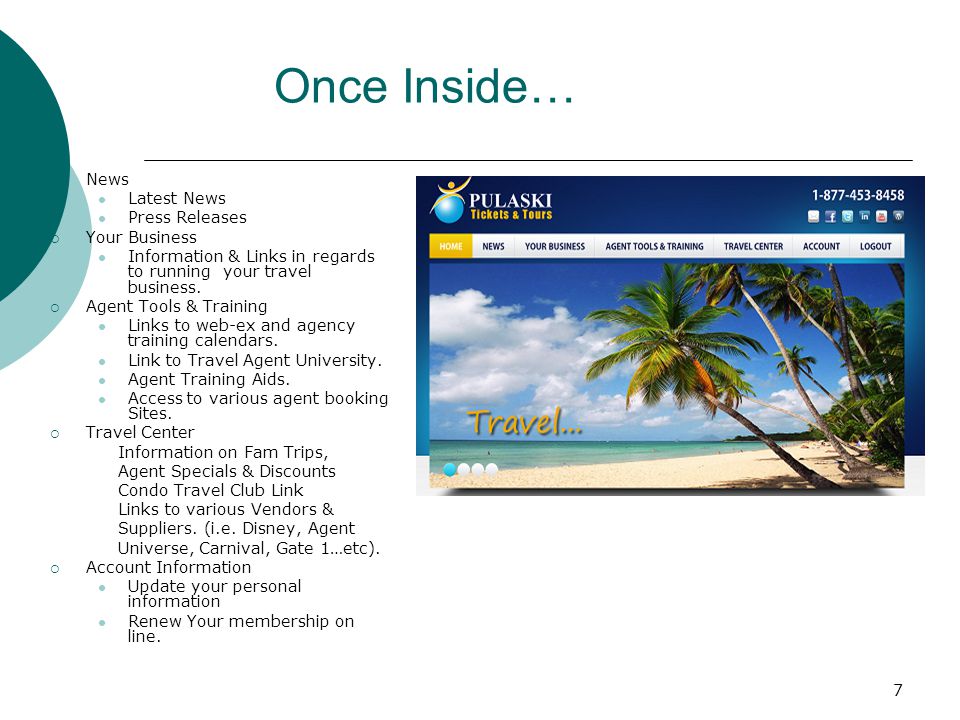 Once Inside…

News
- Latest News
- Press Releases

Your Business
- Information & Links in regards to running your travel business.

Agent Tools & Training
- Links to web-ex and agency training calendars.
- Link to Travel Agent University.
- Agent Training Aids.
- Access to various agent booking Sites.

Travel Center
Information on Fam Trips,
Agent Specials & Discounts
Condo Travel Club Link
Links to various Vendors & Suppliers. (i.e. Disney, Agent Universe, Carnival, Gate 1…etc).

Account Information
- Update your personal information
- Renew Your membership on line.

PULASKI
Tickets & Tours
1-877-453-8458
HOME NEWS YOUR BUSINESS AGENT TOOLS & TRAINING TRAVEL CENTER ACCOUNT LOGOUT
Travel…

7